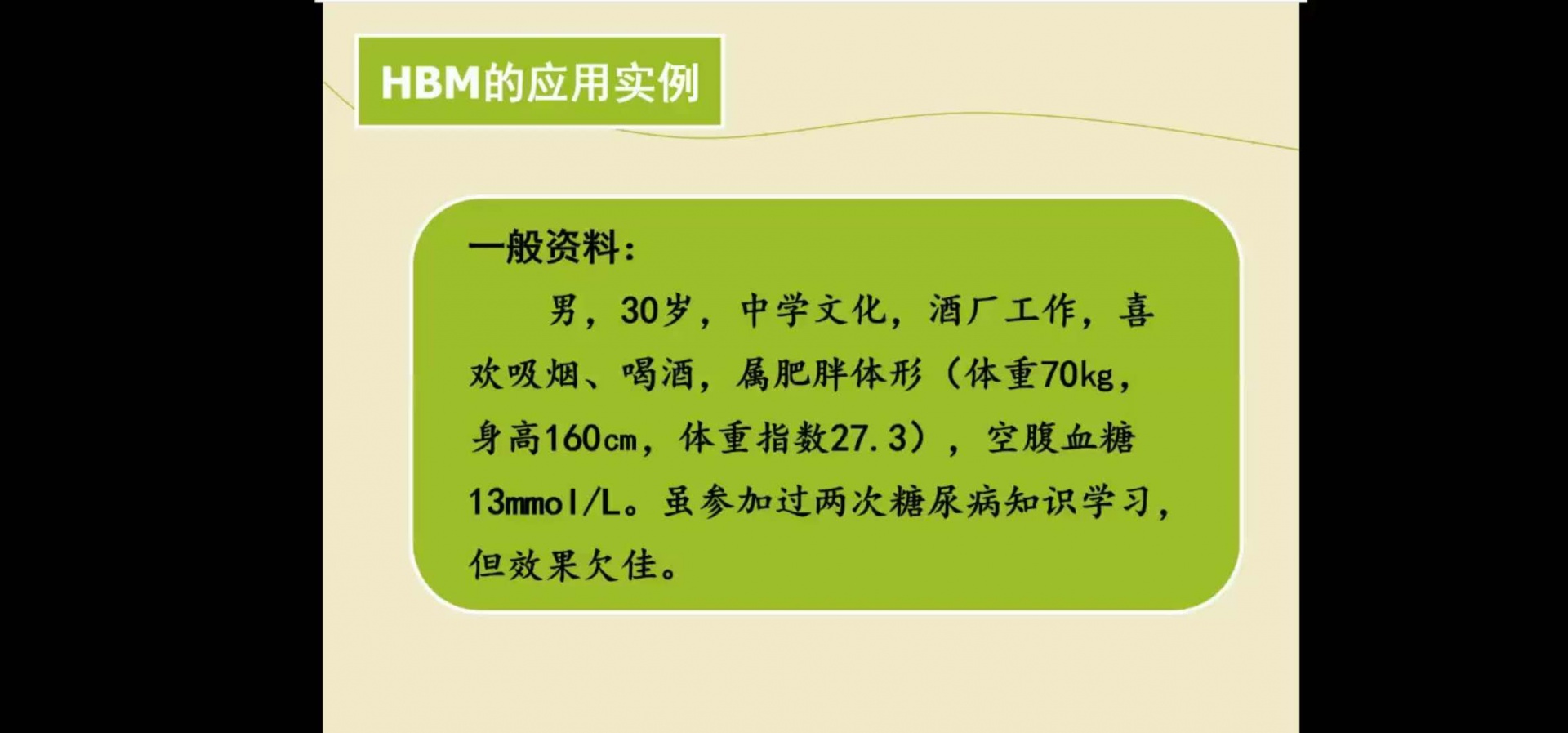 HBM的应用实例

一般资料：

男，30岁，中学文化，酒厂工作，喜欢吸烟、喝酒，属肥胖体形（体重70kg，身高160cm，体重指数27.3），空腹血糖13mmol/L。虽参加过两次糖尿病知识学习，但效果欠佳。